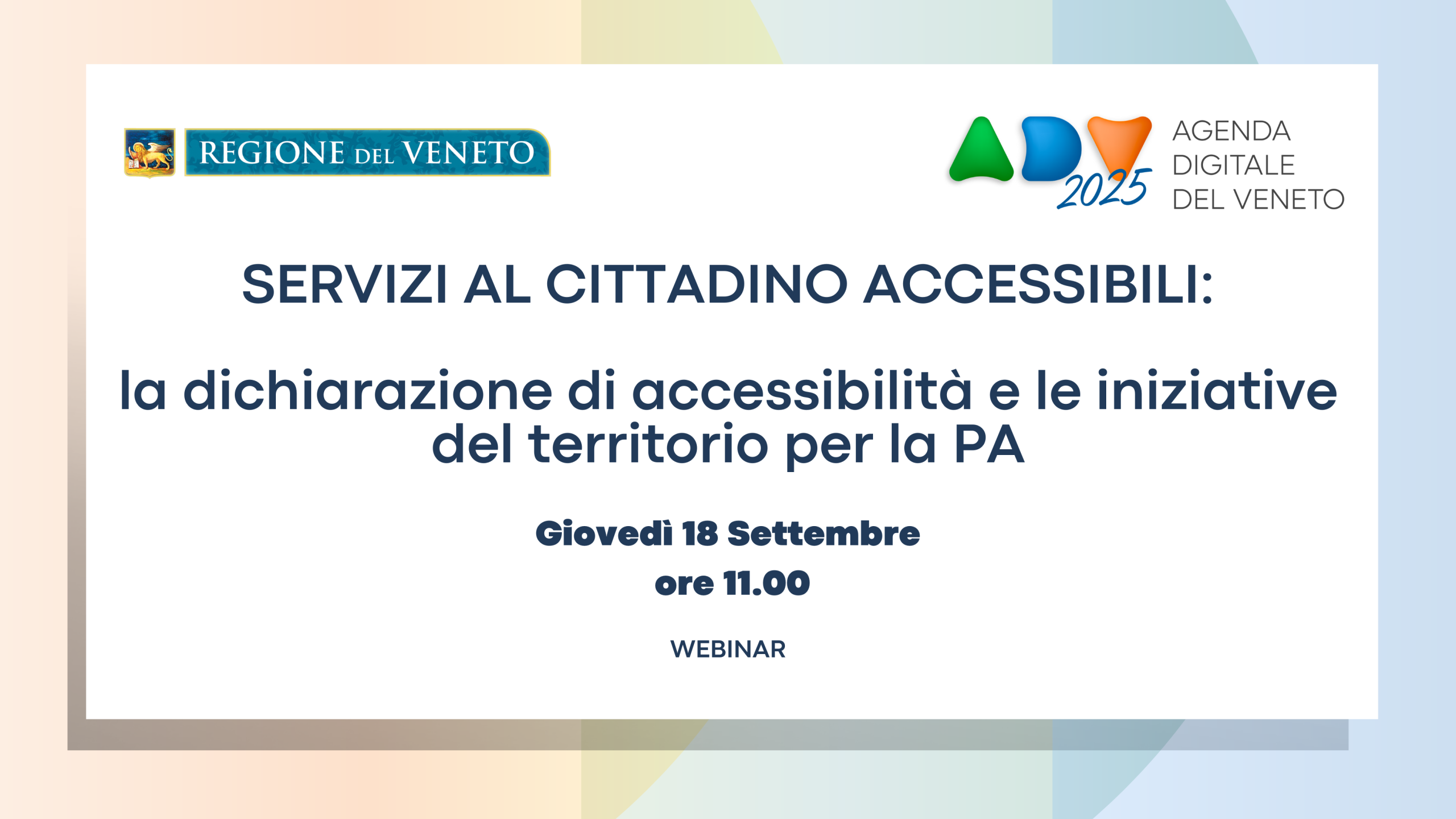 REGIONE DEL VENETO

ADV 2025 AGENDA DIGITALE DEL VENETO

SERVIZI AL CITTADINO ACCESSIBILI:

la dichiarazione di accessibilità e le iniziative del territorio per la PA

Giovedì 18 Settembre
ore 11.00

WEBINAR